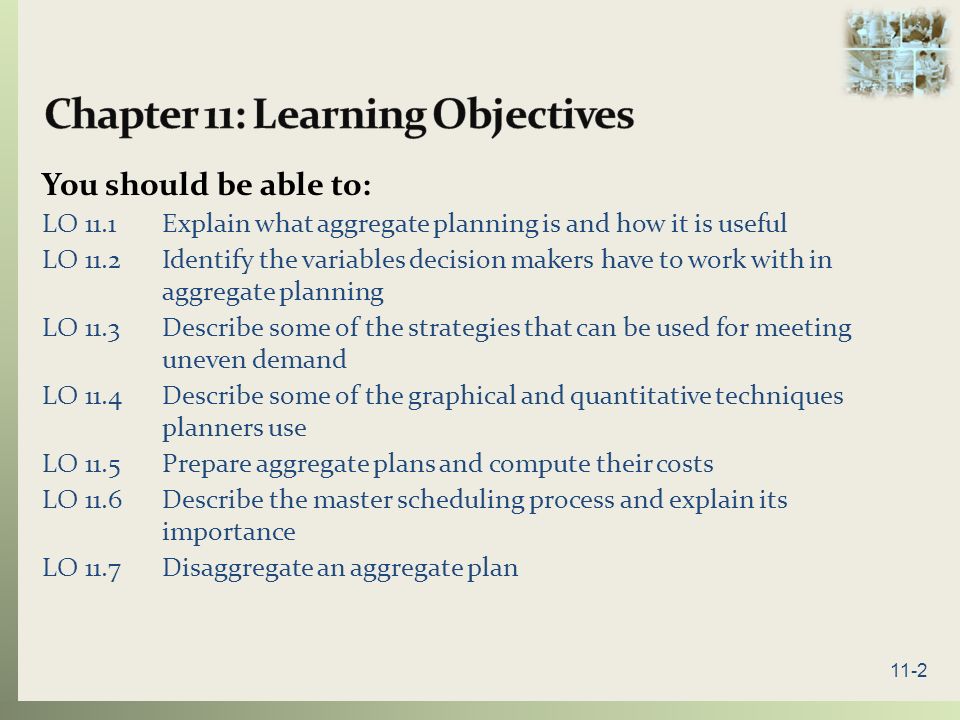 Chapter 11: Learning Objectives

You should be able to:

LO 11.1 Explain what aggregate planning is and how it is useful

LO 11.2 Identify the variables decision makers have to work with in aggregate planning

LO 11.3 Describe some of the strategies that can be used for meeting uneven demand

LO 11.4 Describe some of the graphical and quantitative techniques planners use

LO 11.5 Prepare aggregate plans and compute their costs

LO 11.6 Describe the master scheduling process and explain its importance

LO 11.7 Disaggregate an aggregate plan

11-2